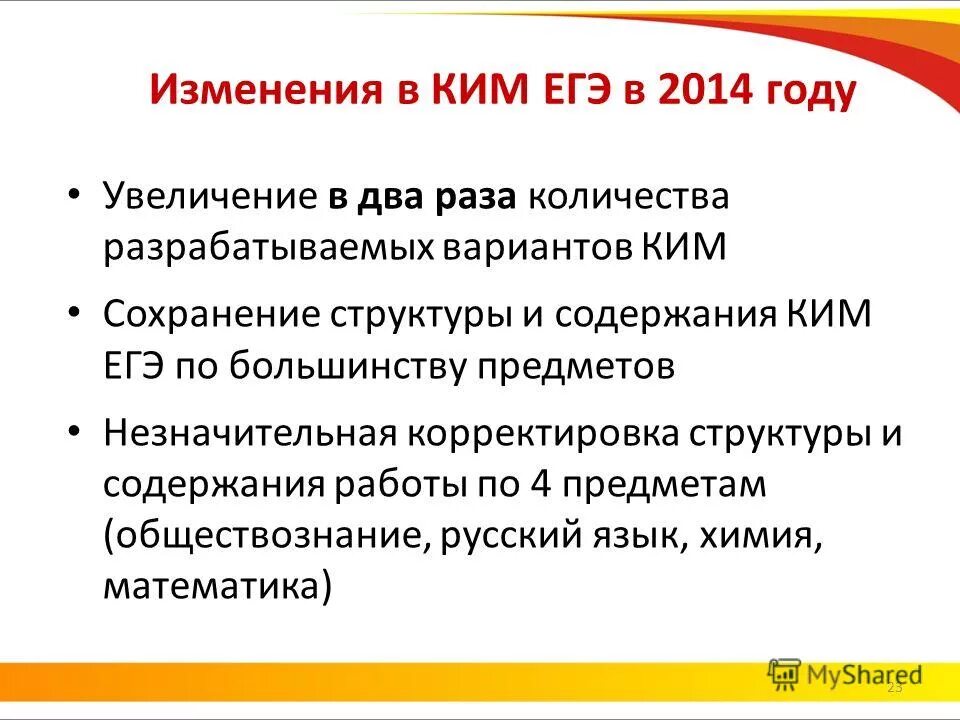 Изменения в КИМ ЕГЭ в 2014 году

• Увеличение в два раза количества разрабатываемых вариантов КИМ

• Сохранение структуры и содержания КИМ ЕГЭ по большинству предметов

• Незначительная корректировка структуры и содержания работы по 4 предметам (обществознание, русский язык, химия, математика)

MyShared

23